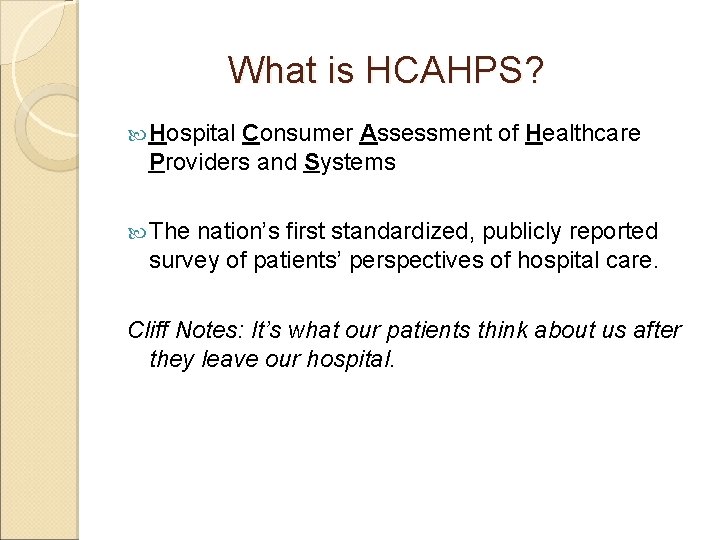 What is HCAHPS?

Hospital Consumer Assessment of Healthcare Providers and Systems

The nation's first standardized, publicly reported survey of patients' perspectives of hospital care.

Cliff Notes: It's what our patients think about us after they leave our hospital.